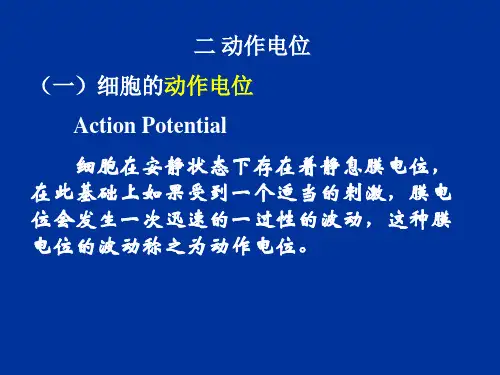 二 动作电位

（一）细胞的动作电位

Action Potential

细胞在安静状态下存在着静息膜电位，在此基础上如果受到一个适当的刺激，膜电位会发生一次迅速的一过性的波动，这种膜电位的波动称之为动作电位。